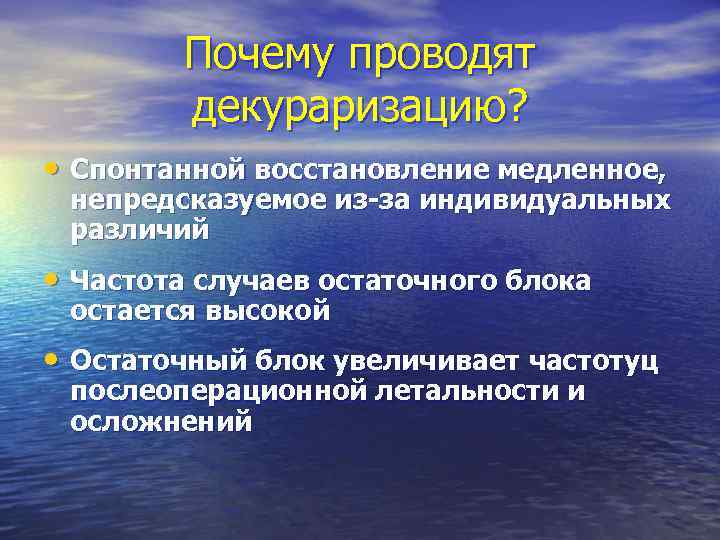 Почему проводят декураризацию?

• Спонтанной восстановление медленное, непредсказуемое из-за индивидуальных различий

• Частота случаев остаточного блока остается высокой

• Остаточный блок увеличивает частотуц послеоперационной летальности и осложнений